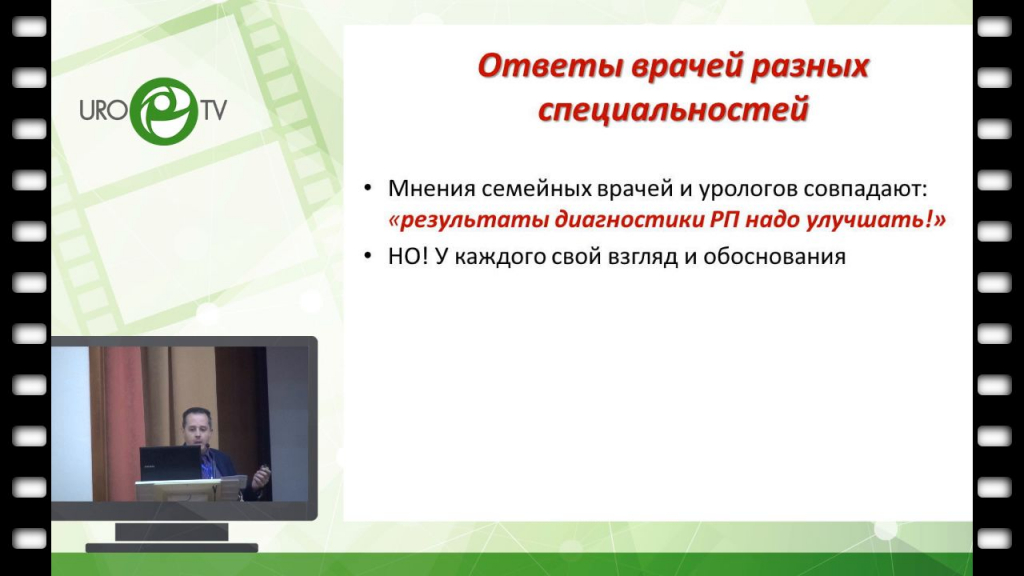 URO TV

Ответы врачей разных специальностей

• Мнения семейных врачей и урологов совпадают: «результаты диагностики РП надо улучшать!»
• НО! У каждого свой взгляд и обоснования